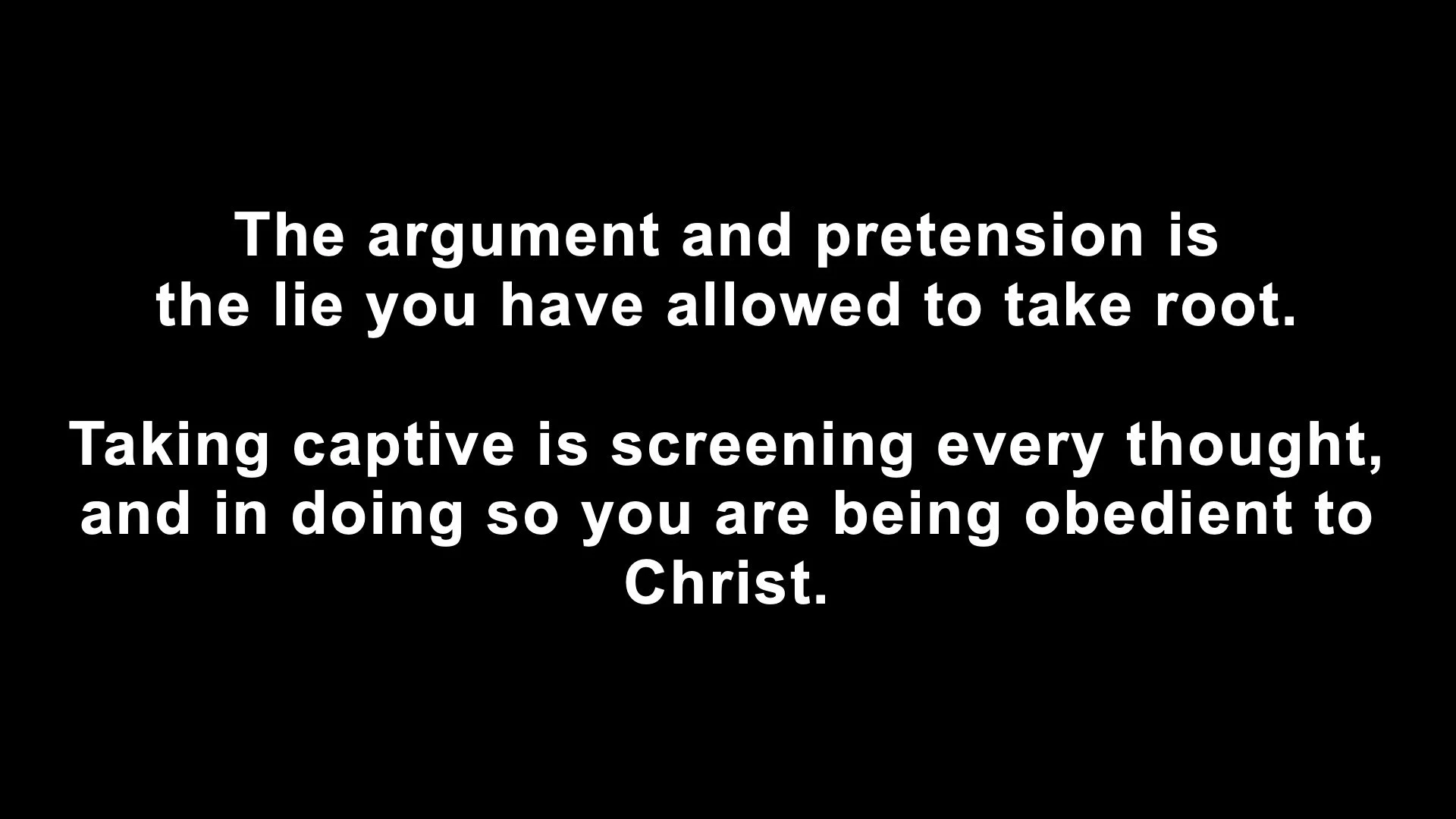 The argument and pretension is the lie you have allowed to take root.

Taking captive is screening every thought, and in doing so you are being obedient to Christ.